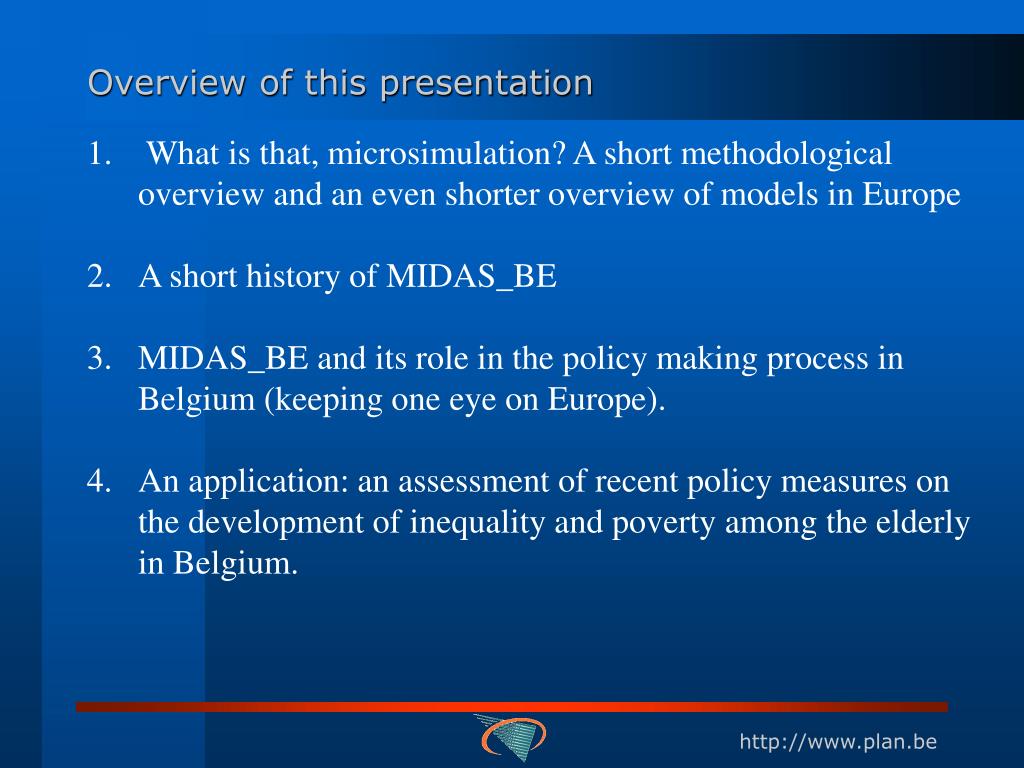 Overview of this presentation

1. What is that, microsimulation? A short methodological overview and an even shorter overview of models in Europe

2. A short history of MIDAS_BE

3. MIDAS_BE and its role in the policy making process in Belgium (keeping one eye on Europe).

4. An application: an assessment of recent policy measures on the development of inequality and poverty among the elderly in Belgium.

http://www.plan.be